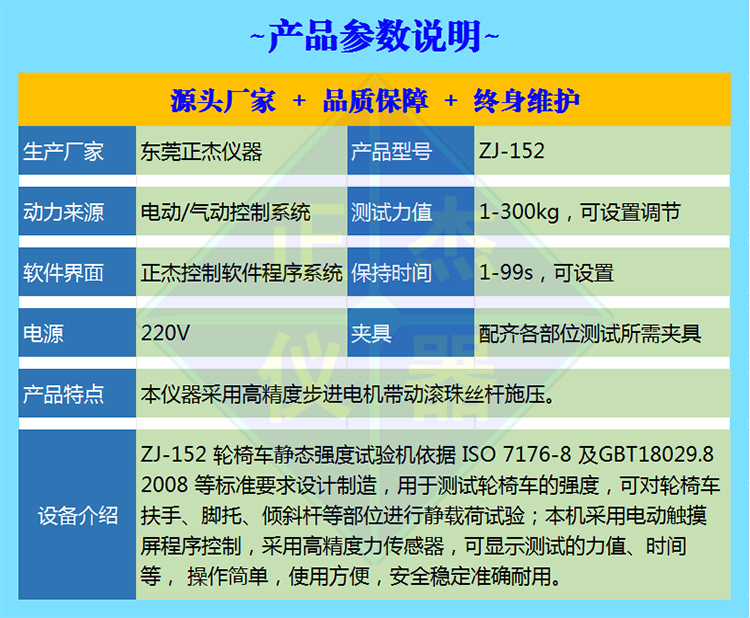 ~产品参数说明~

源头厂家 + 品质保障 + 终身维护

| 生产厂家 | 东莞正杰仪器 | 产品型号 | ZJ-152 |
|---|---|---|---|
| 动力来源 | 电动/气动控制系统 | 测试力值 | 1-300kg，可设置调节 |
| 软件界面 | 正杰控制软件程序系统 | 保持时间 | 1-99s，可设置 |
| 电源 | 220V | 夹具 | 配齐各部位测试所需夹具 |
| 产品特点 | 本仪器采用高精度步进电机带动滚珠丝杆施压。 | | |
| 设备介绍 | ZJ-152 轮椅车静态强度试验机依据 ISO 7176-8 及GBT18029.8 2008 等标准要求设计制造，用于测试轮椅车的强度，可对轮椅车扶手、脚托、倾斜杆等部位进行静载荷试验；本机采用电动触摸屏程序控制，采用高精度力传感器，可显示测试的力值、时间等， 操作简单，使用方便，安全稳定准确耐用。 | | |

正杰仪器